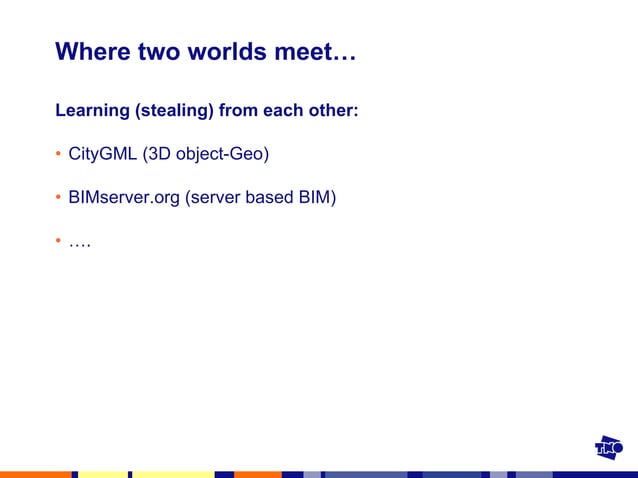 Where two worlds meet…

Learning (stealing) from each other:

• CityGML (3D object-Geo)

• BIMserver.org (server based BIM)

• ….

TNO